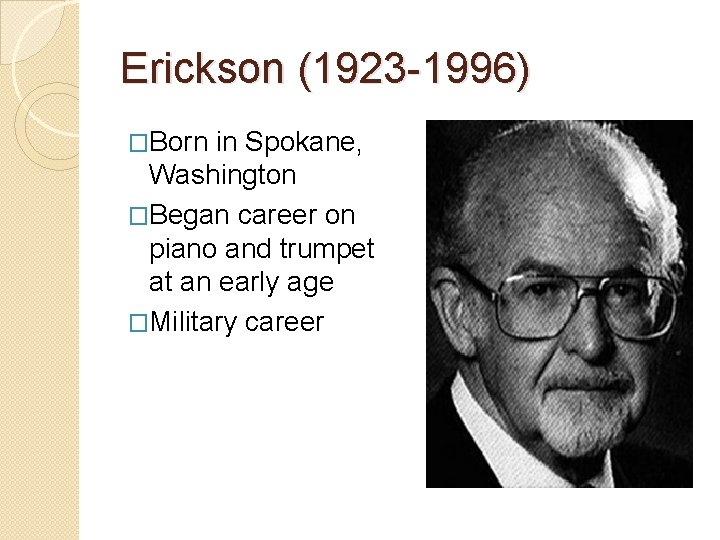 Erickson (1923-1996)

□Born in Spokane, Washington

□Began career on piano and trumpet at an early age

□Military career